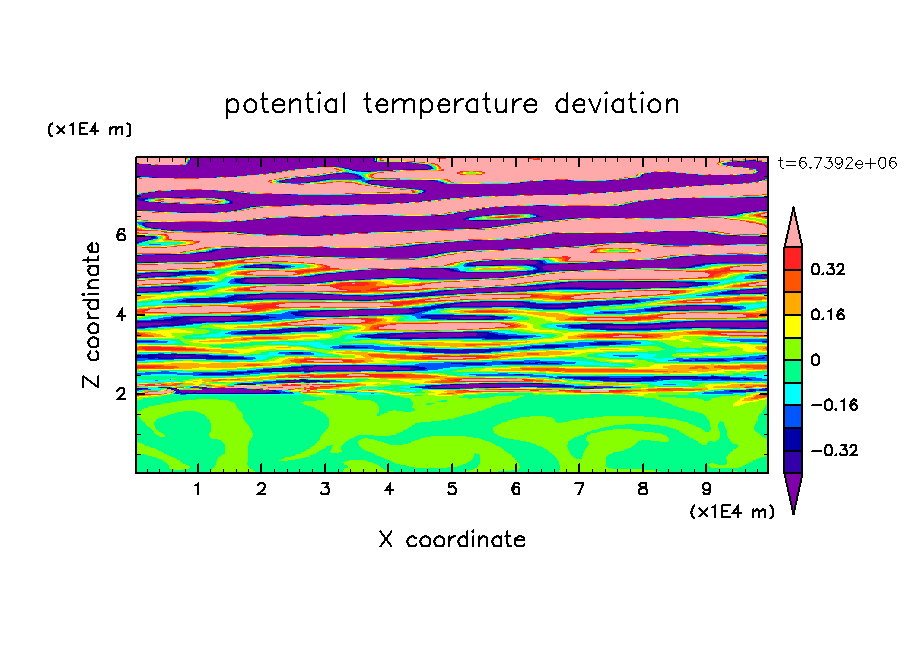 potential temperature deviation

(x1E4 m)

t=6.7392e+06

Z coordinate

6
4
2

0.32
0.16
0
−0.16
−0.32

1 2 3 4 5 6 7 8 9

(x1E4 m)

X coordinate